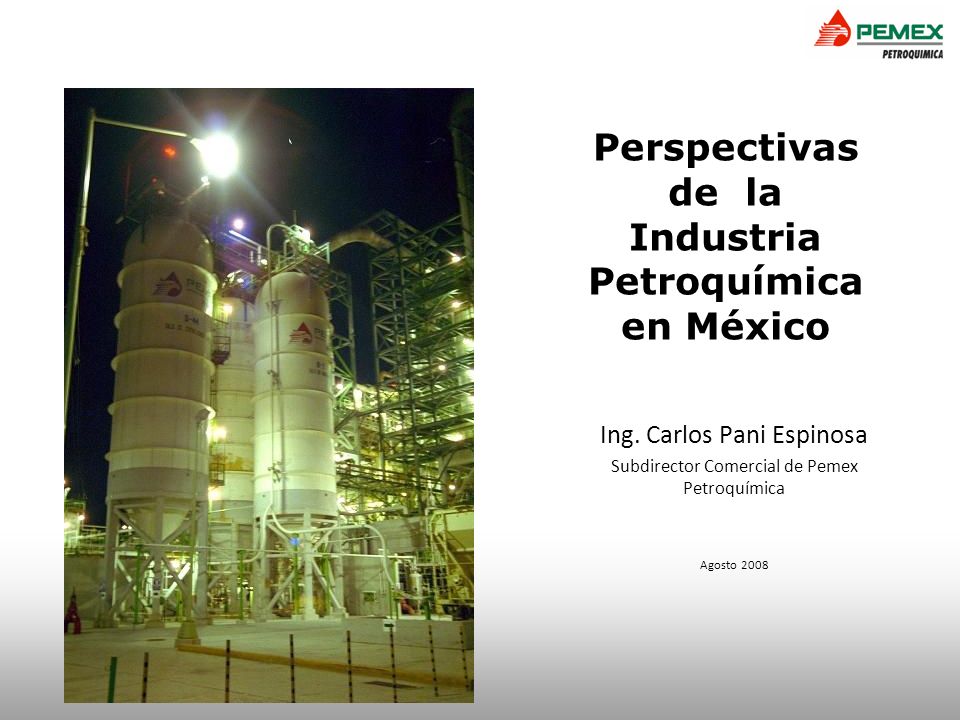 PEMEX
PETROQUIMICA

Perspectivas de la Industria Petroquímica en México

Ing. Carlos Pani Espinosa

Subdirector Comercial de Pemex Petroquímica

Agosto 2008